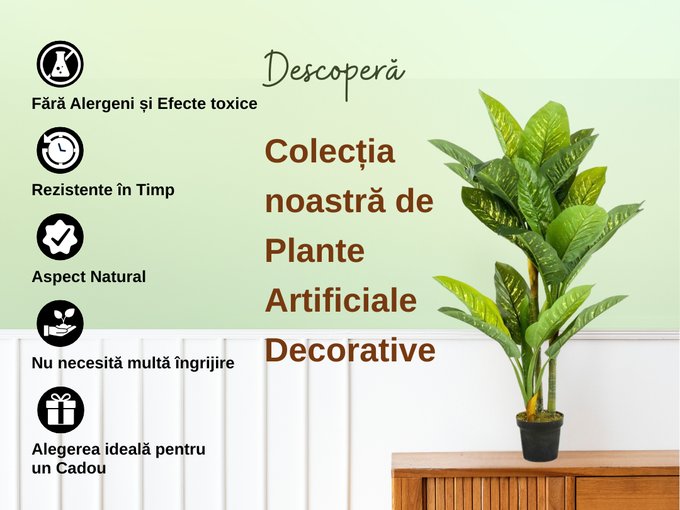 Fără Alergeni și Efecte toxice

Rezistente în Timp

Aspect Natural

Nu necesită multă îngrijire

Alegerea ideală pentru un Cadou

Descoperă

Colecția noastră de Plante Artificiale Decorative